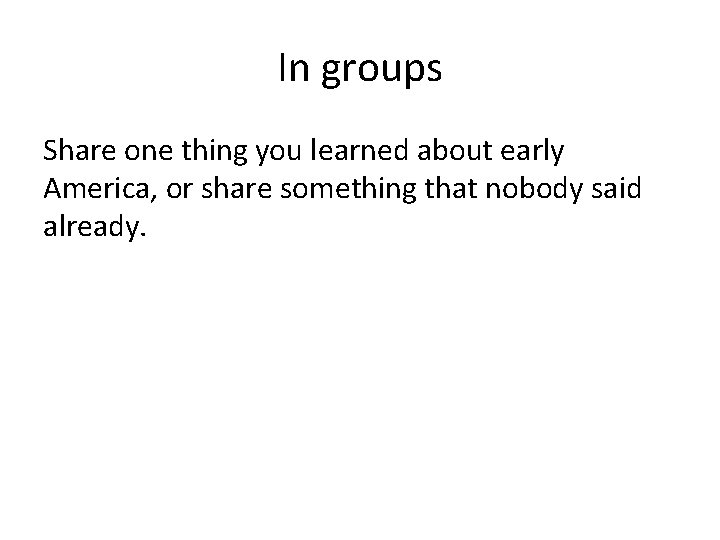 In groups

Share one thing you learned about early America, or share something that nobody said already.